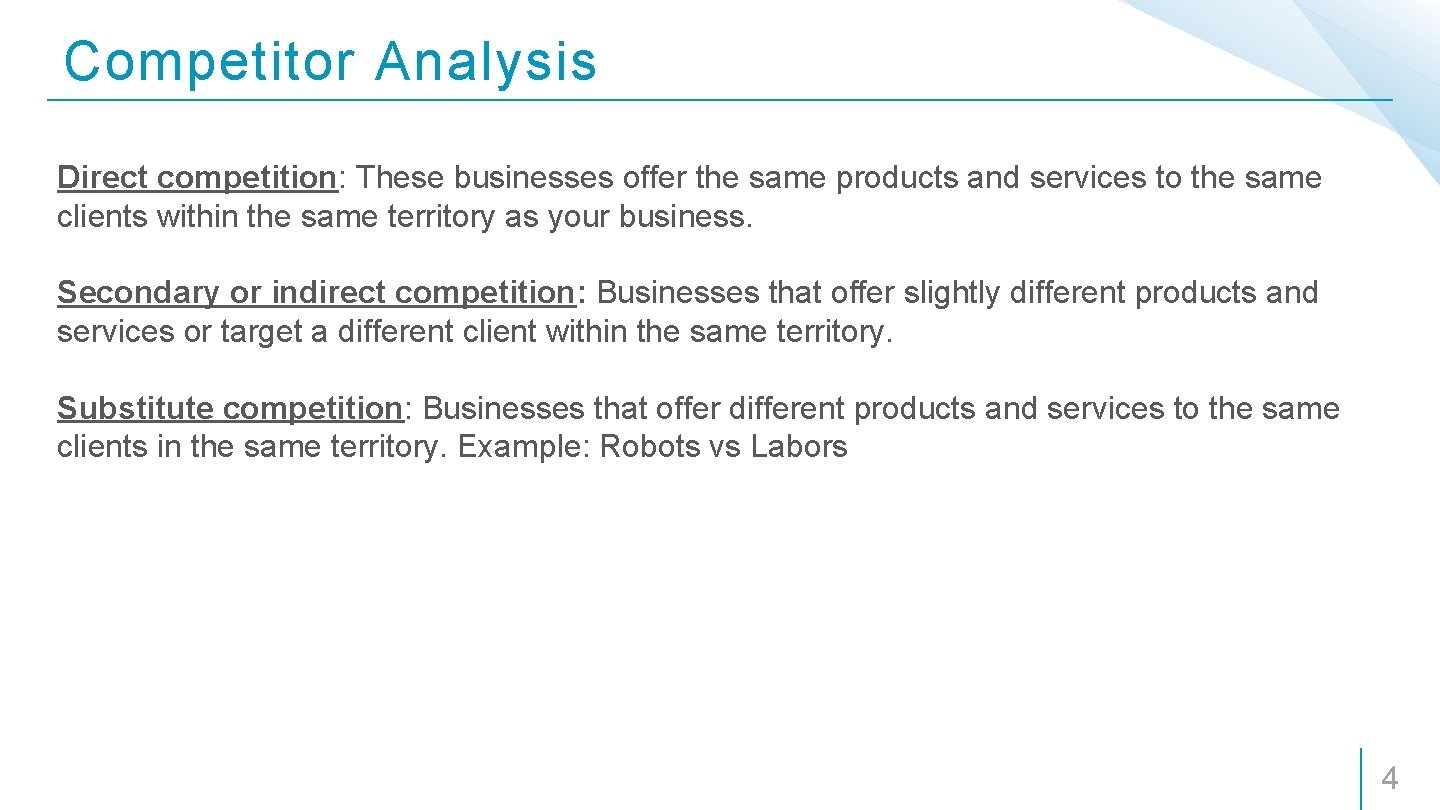 Competitor Analysis

Direct competition: These businesses offer the same products and services to the same clients within the same territory as your business.

Secondary or indirect competition: Businesses that offer slightly different products and services or target a different client within the same territory.

Substitute competition: Businesses that offer different products and services to the same clients in the same territory. Example: Robots vs Labors

4